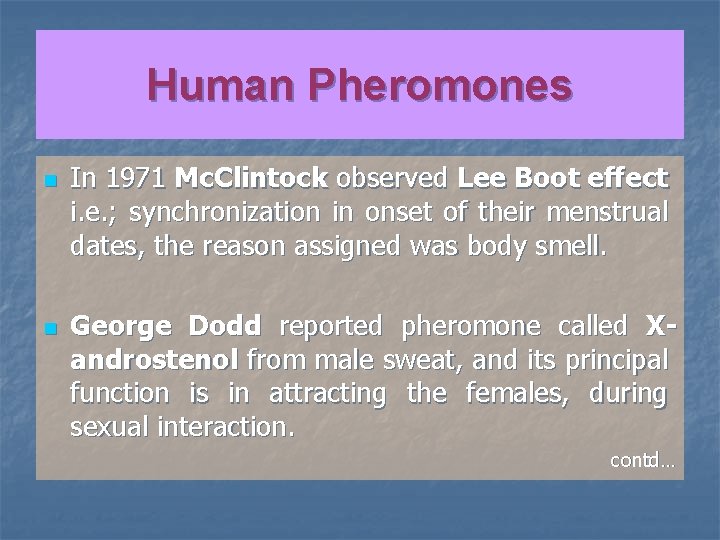 Human Pheromones

In 1971 McClintock observed Lee Boot effect i.e.; synchronization in onset of their menstrual dates, the reason assigned was body smell.

George Dodd reported pheromone called X-androstenol from male sweat, and its principal function is in attracting the females, during sexual interaction.

contd...